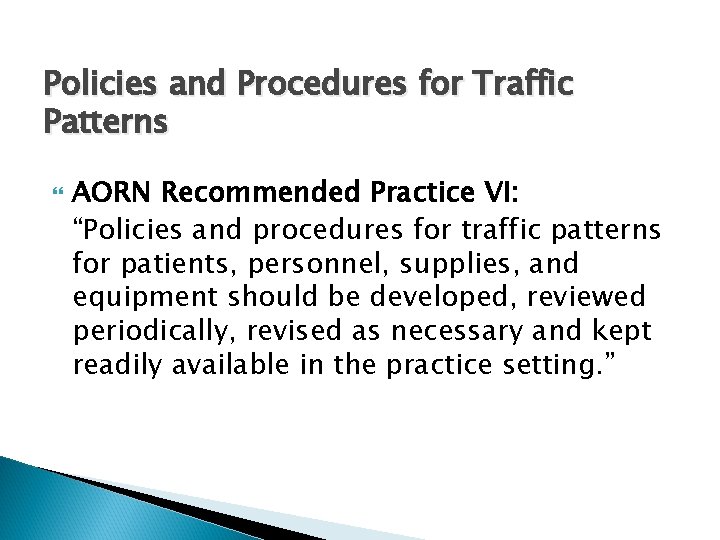 Policies and Procedures for Traffic Patterns

AORN Recommended Practice VI:
“Policies and procedures for traffic patterns for patients, personnel, supplies, and equipment should be developed, reviewed periodically, revised as necessary and kept readily available in the practice setting.”